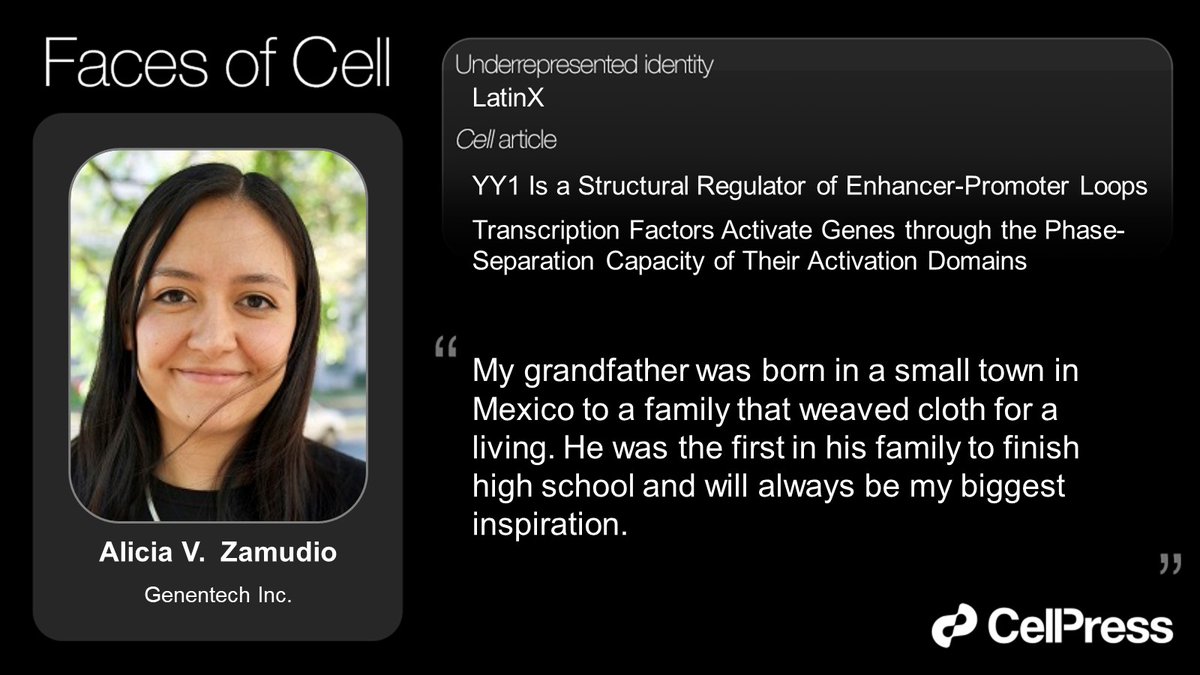 Faces of Cell

Alicia V. Zamudio

Genentech Inc.

Underrepresented identity

LatinX

Cell article

YY1 Is a Structural Regulator of Enhancer-Promoter Loops

Transcription Factors Activate Genes through the Phase-Separation Capacity of Their Activation Domains

“ My grandfather was born in a small town in Mexico to a family that weaved cloth for a living. He was the first in his family to finish high school and will always be my biggest inspiration. ”

CellPress